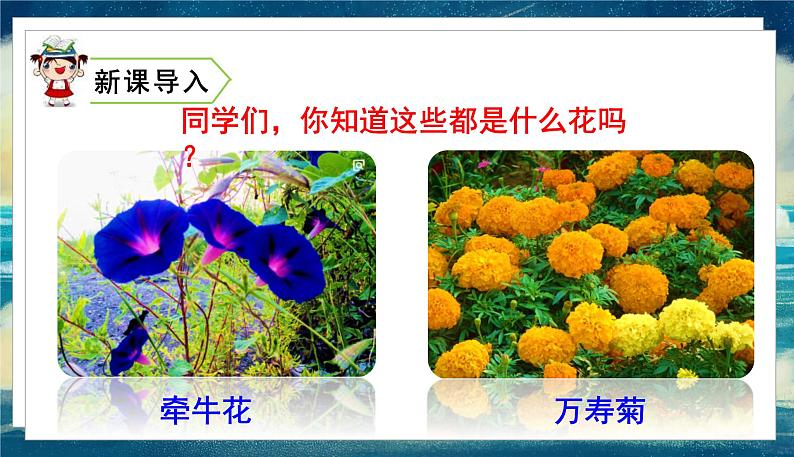 新课导入

同学们，你知道这些都是什么花吗？

牵牛花

万寿菊